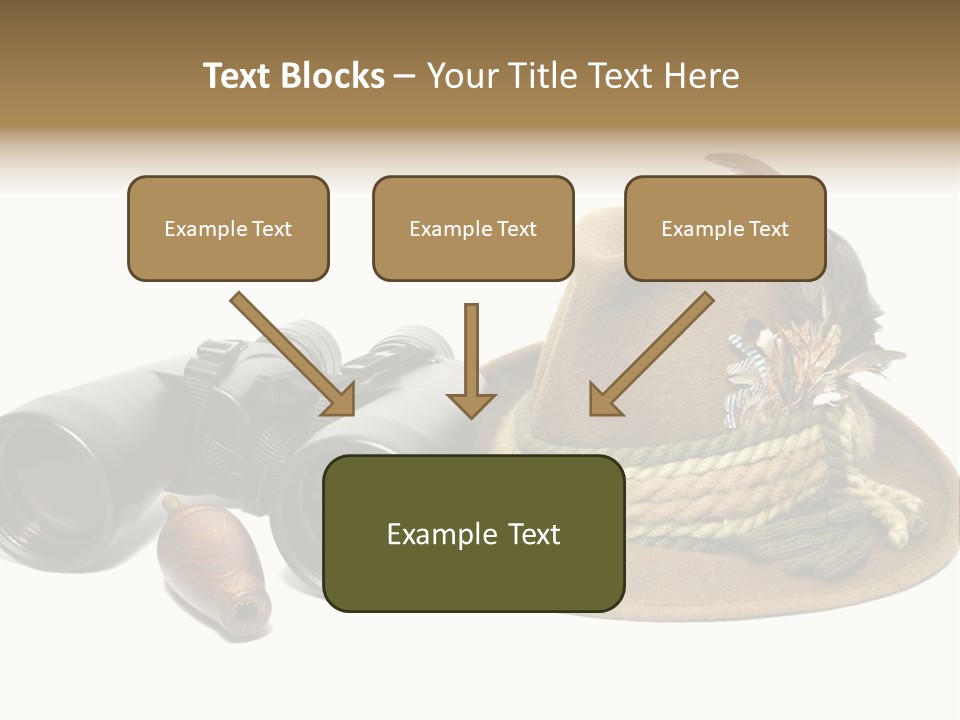 Text Blocks – Your Title Text Here

Example Text

Example Text

Example Text

Example Text